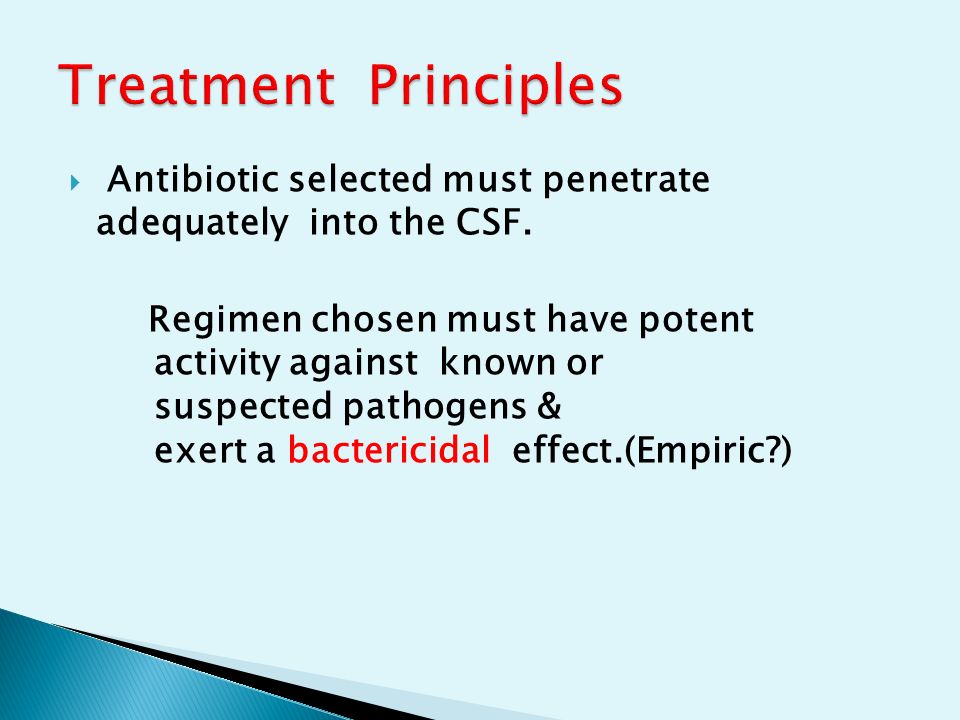 Treatment Principles

Antibiotic selected must penetrate adequately into the CSF.

Regimen chosen must have potent activity against known or suspected pathogens & exert a bactericidal effect.(Empiric?)